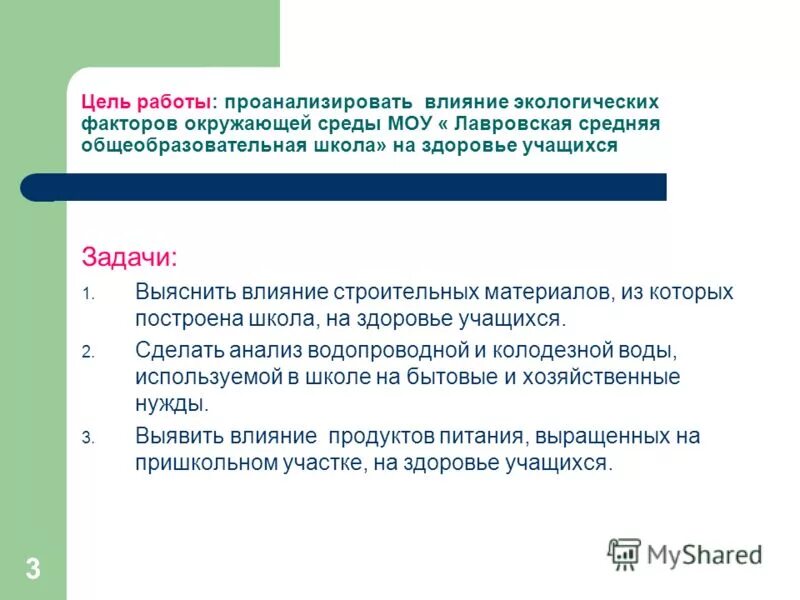 Цель работы: проанализировать влияние экологических факторов окружающей среды МОУ « Лавровская средняя общеобразовательная школа» на здоровье учащихся

Задачи:

1. Выяснить влияние строительных материалов, из которых построена школа, на здоровье учащихся.
2. Сделать анализ водопроводной и колодезной воды, используемой в школе на бытовые и хозяйственные нужды.
3. Выявить влияние продуктов питания, выращенных на пришкольном участке, на здоровье учащихся.

3

MyShared